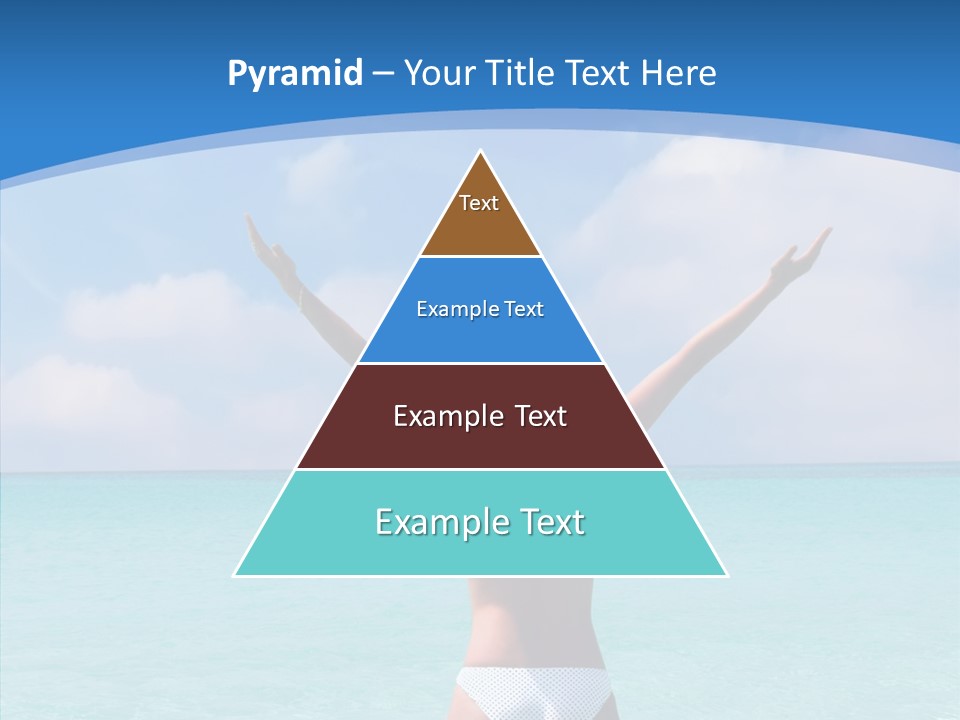 Pyramid – Your Title Text Here

Text

Example Text

Example Text

Example Text